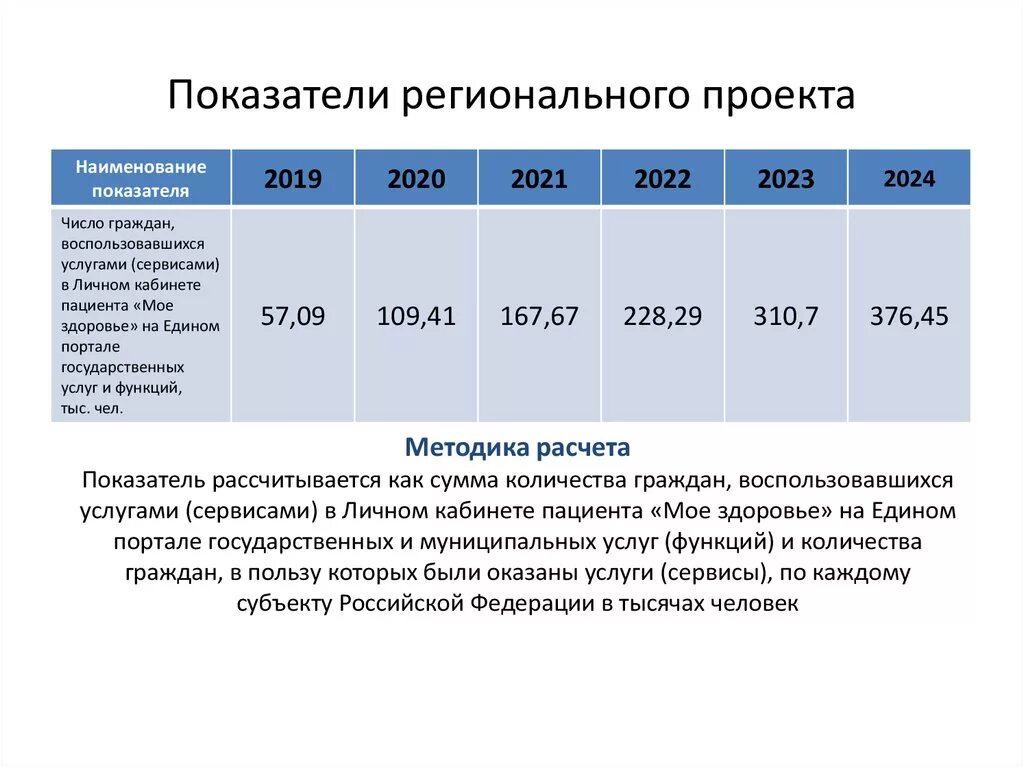 Показатели регионального проекта

| Наименование показателя | 2019 | 2020 | 2021 | 2022 | 2023 | 2024 |
|---|---|---|---|---|---|---|
| Число граждан, воспользовавшихся услугами (сервисами) в Личном кабинете пациента «Мое здоровье» на Едином портале государственных услуг и функций, тыс. чел. | 57,09 | 109,41 | 167,67 | 228,29 | 310,7 | 376,45 |

Методика расчета

Показатель рассчитывается как сумма количества граждан, воспользовавшихся услугами (сервисами) в Личном кабинете пациента «Мое здоровье» на Едином портале государственных и муниципальных услуг (функций) и количества граждан, в пользу которых были оказаны услуги (сервисы), по каждому субъекту Российской Федерации в тысячах человек